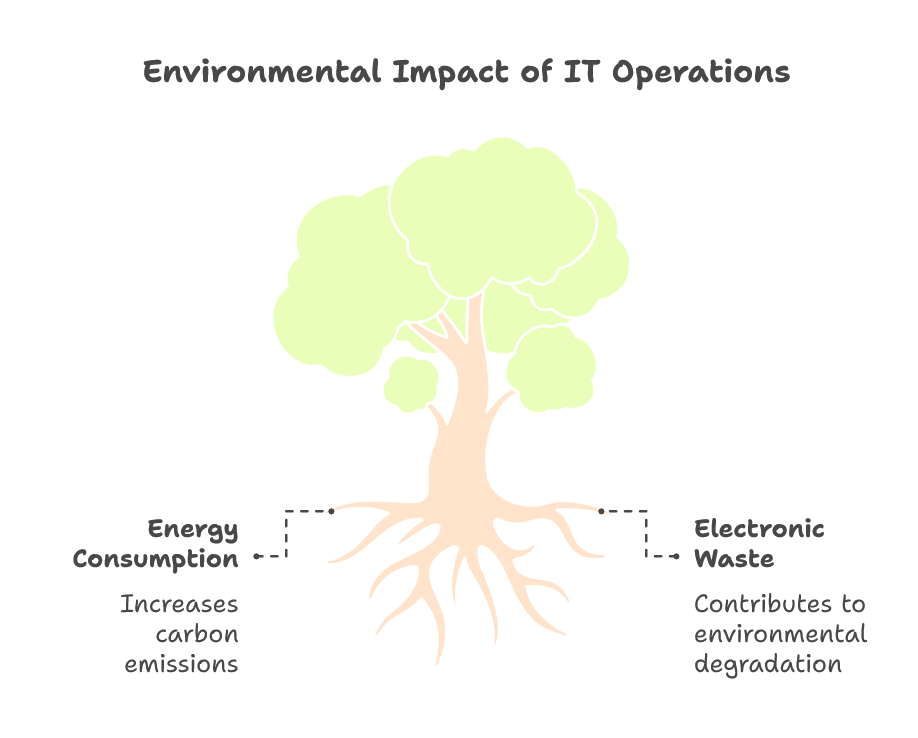 Environmental Impact of IT Operations

Energy Consumption

Increases carbon emissions

Electronic Waste

Contributes to environmental degradation